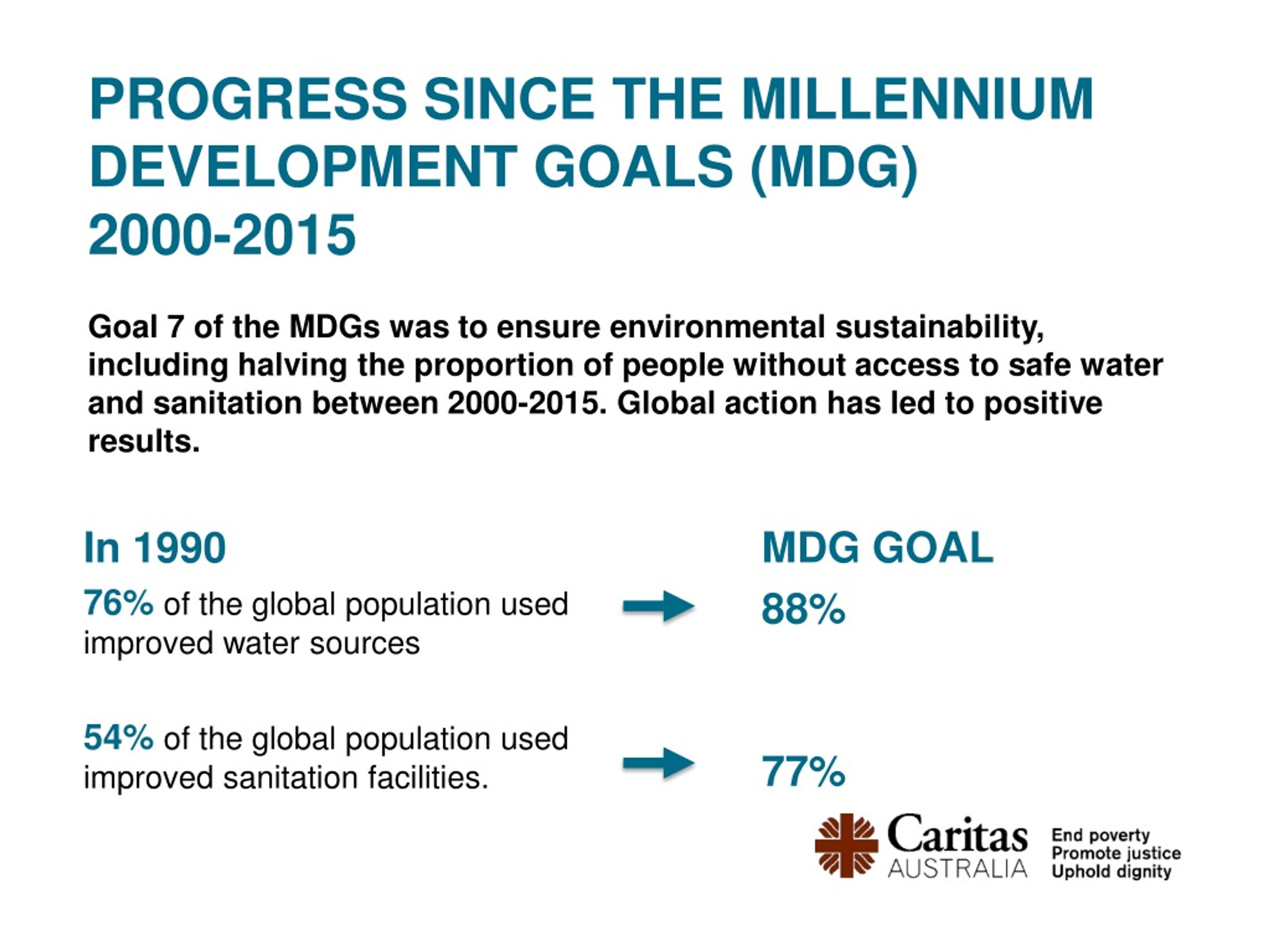 PROGRESS SINCE THE MILLENNIUM DEVELOPMENT GOALS (MDG) 2000-2015

Goal 7 of the MDGs was to ensure environmental sustainability, including halving the proportion of people without access to safe water and sanitation between 2000-2015. Global action has led to positive results.

In 1990

76% of the global population used improved water sources

54% of the global population used improved sanitation facilities.

MDG GOAL

88%

77%

Caritas AUSTRALIA

End poverty
Promote justice
Uphold dignity